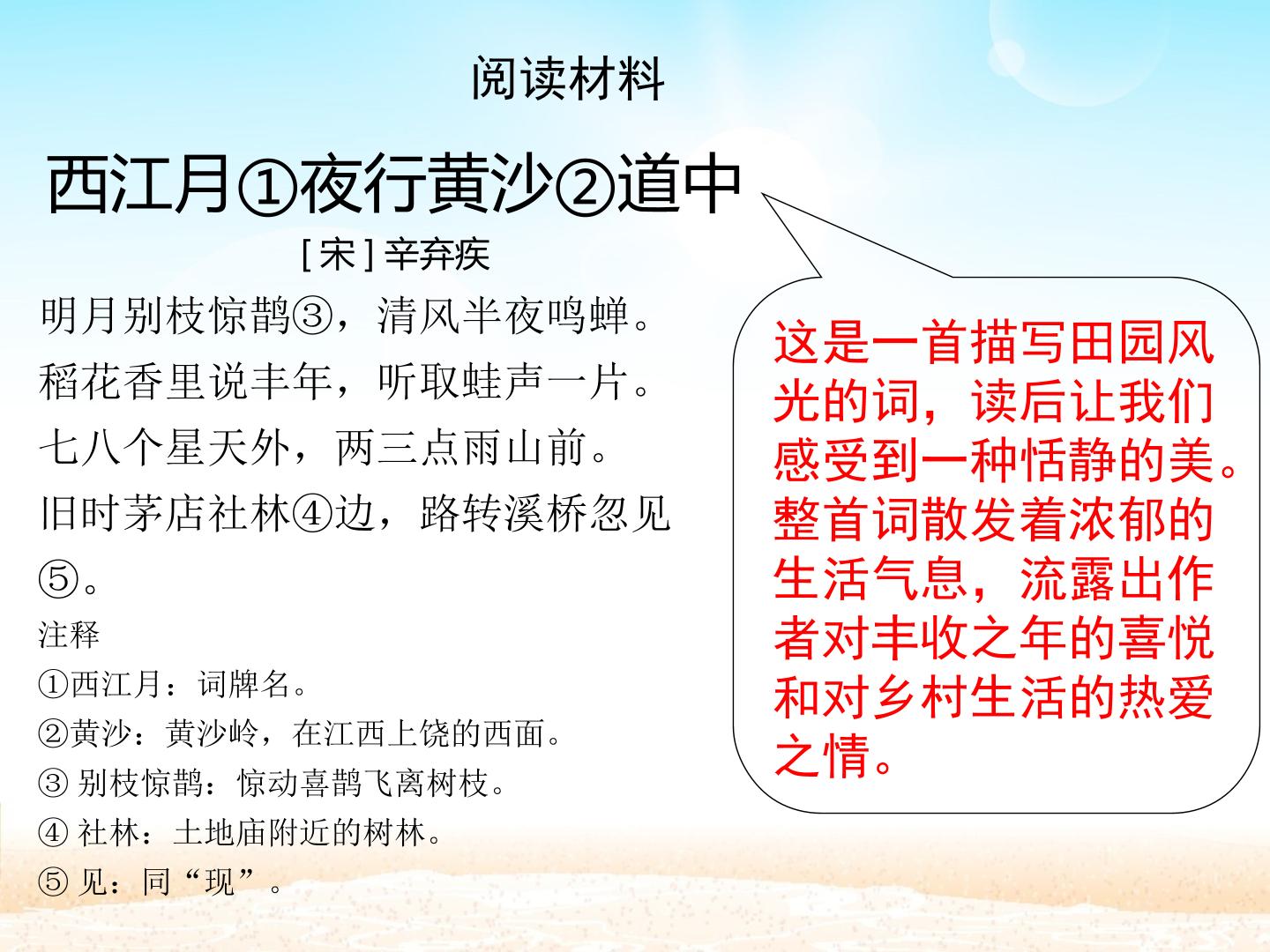 阅读材料

西江月①夜行黄沙②道中

[宋]辛弃疾

明月别枝惊鹊③，清风半夜鸣蝉。
稻花香里说丰年，听取蛙声一片。
七八个星天外，两三点雨山前。
旧时茅店社林④边，路转溪桥忽见⑤。

注释
①西江月：词牌名。
②黄沙：黄沙岭，在江西上饶的西面。
③ 别枝惊鹊：惊动喜鹊飞离树枝。
④ 社林：土地庙附近的树林。
⑤ 见：同“现”。

这是一首描写田园风光的词，读后让我们感受到一种恬静的美。整首词散发着浓郁的生活气息，流露出作者对丰收之年的喜悦和对乡村生活的热爱之情。